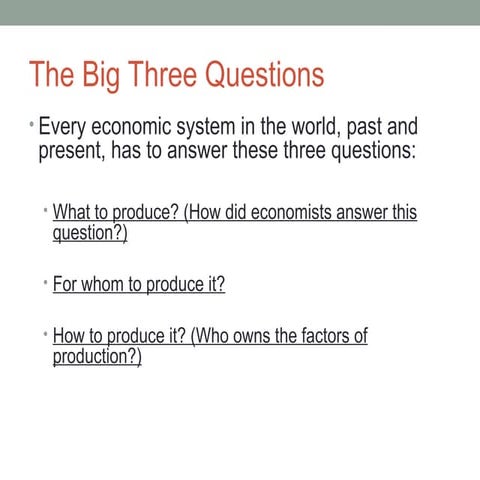 The Big Three Questions

• Every economic system in the world, past and present, has to answer these three questions:

• What to produce? (How did economists answer this question?)

• For whom to produce it?

• How to produce it? (Who owns the factors of production?)